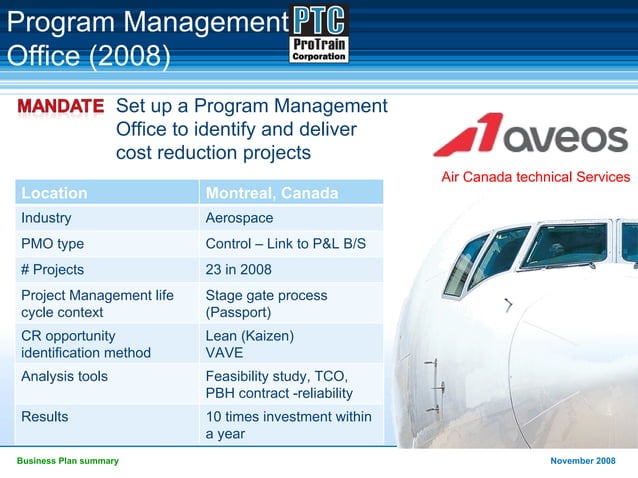 Program Management Office (2008)

PTC
ProTrain Corporation

MANDATE Set up a Program Management Office to identify and deliver cost reduction projects

aveos
Air Canada technical Services

| Location | Montreal, Canada |
|---|---|
| Industry | Aerospace |
| PMO type | Control – Link to P&L B/S |
| # Projects | 23 in 2008 |
| Project Management life cycle context | Stage gate process (Passport) |
| CR opportunity identification method | Lean (Kaizen) VAVE |
| Analysis tools | Feasibility study, TCO, PBH contract -reliability |
| Results | 10 times investment within a year |

Business Plan summary

November 2008